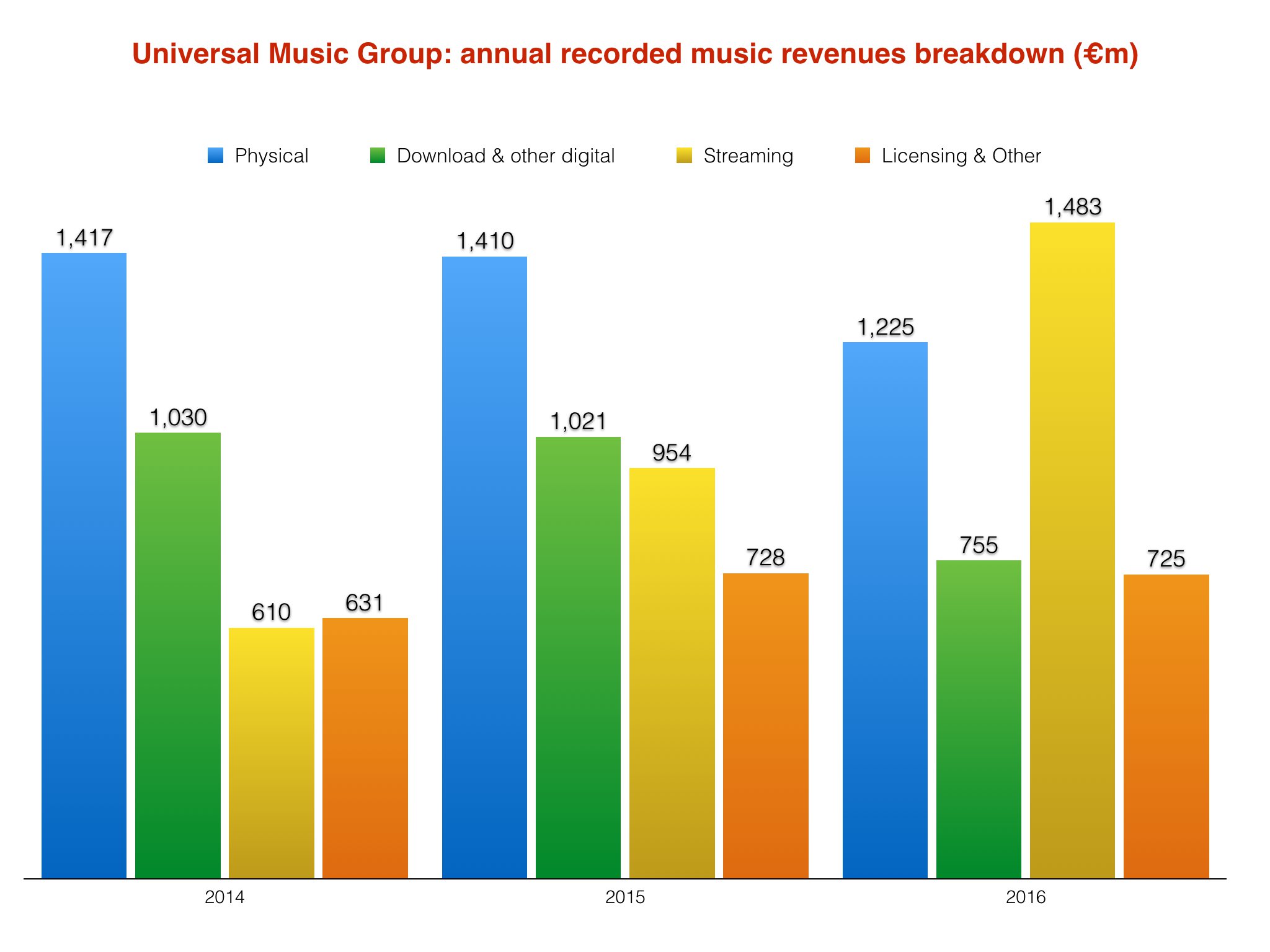 Universal Music Group: annual recorded music revenues breakdown (€m)

Physical
Download & other digital
Streaming
Licensing & Other

1,417
1,030
610
631
1,410
1,021
954
728
1,225
755
1,483
725

2014
2015
2016